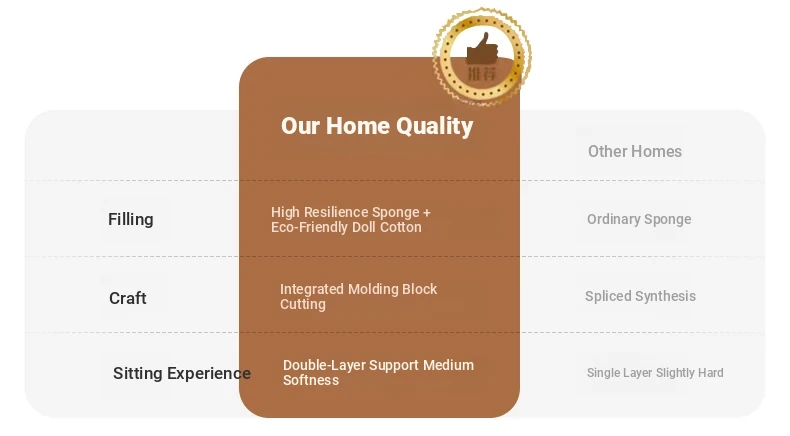 推荐

| | Our Home Quality | Other Homes |
|---|---|---|
| Filling | High Resilience Sponge + Eco-Friendly Doll Cotton | Ordinary Sponge |
| Craft | Integrated Molding Block Cutting | Spliced Synthesis |
| Sitting Experience | Double-Layer Support Medium Softness | Single Layer Slightly Hard |